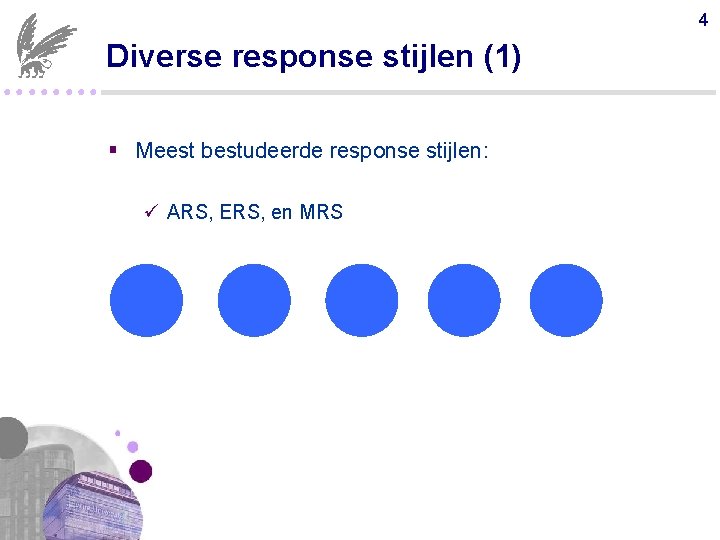 4

Diverse response stijlen (1)

▪ Meest bestudeerde response stijlen:

✓ ARS, ERS, en MRS